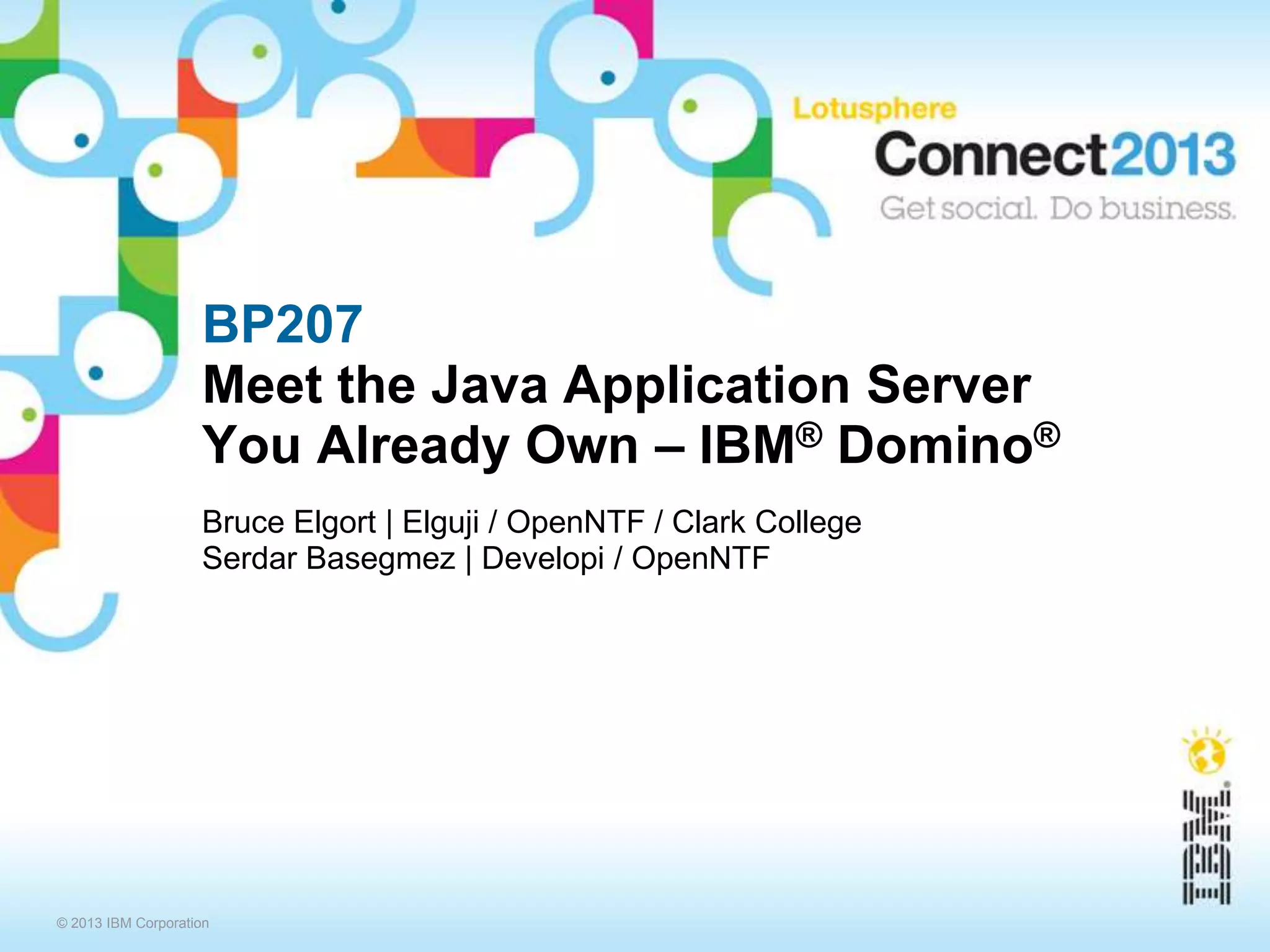 Lotusphere
Connect2013
Get social. Do business.

BP207
Meet the Java Application Server You Already Own – IBM® Domino®

Bruce Elgort | Elguji / OpenNTF / Clark College
Serdar Basegmez | Developi / OpenNTF

IBM

© 2013 IBM Corporation